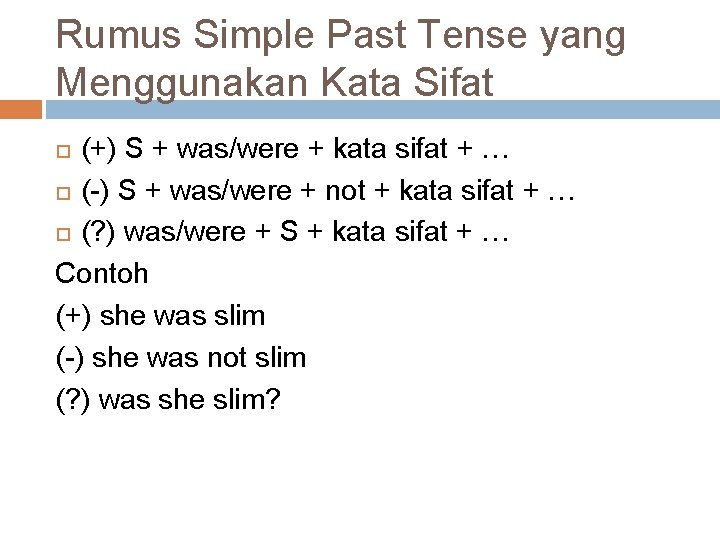 Rumus Simple Past Tense yang Menggunakan Kata Sifat

(+) S + was/were + kata sifat + …
(-) S + was/were + not + kata sifat + …
(?) was/were + S + kata sifat + …

Contoh
(+) she was slim
(-) she was not slim
(?) was she slim?